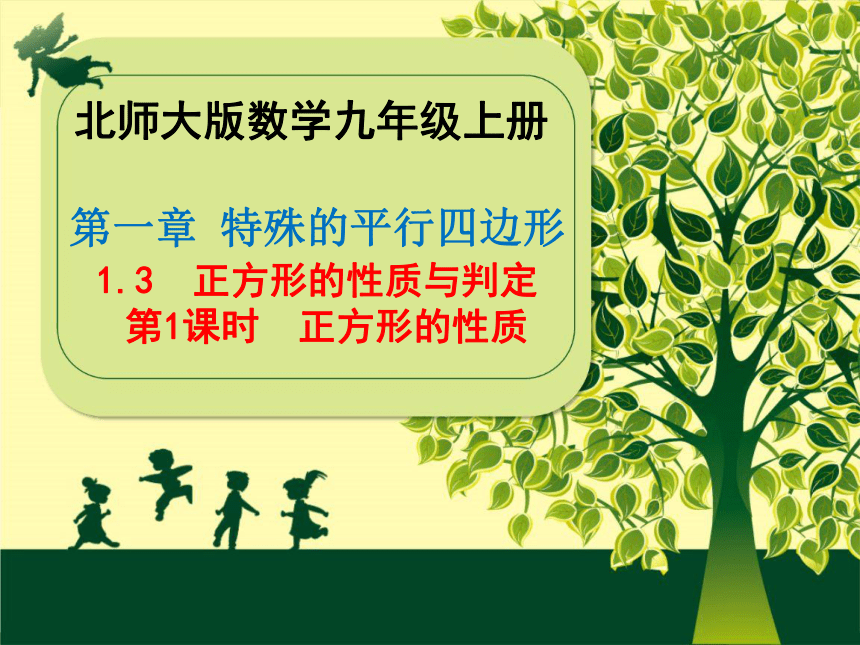 北师大版数学九年级上册

第一章 特殊的平行四边形

1.3 正方形的性质与判定

第1课时 正方形的性质